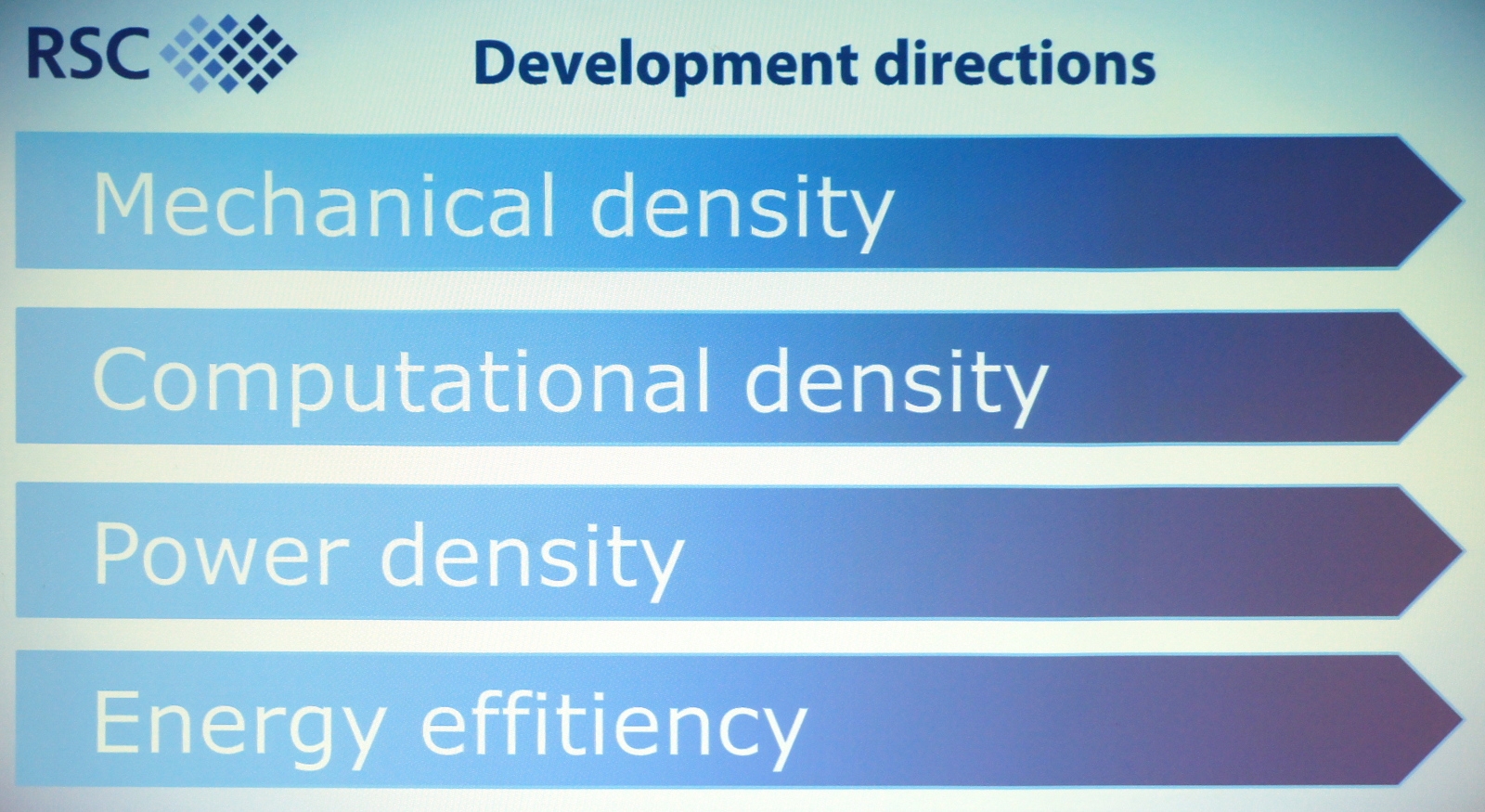 RSC

Development directions

Mechanical density

Computational density

Power density

Energy effitiency